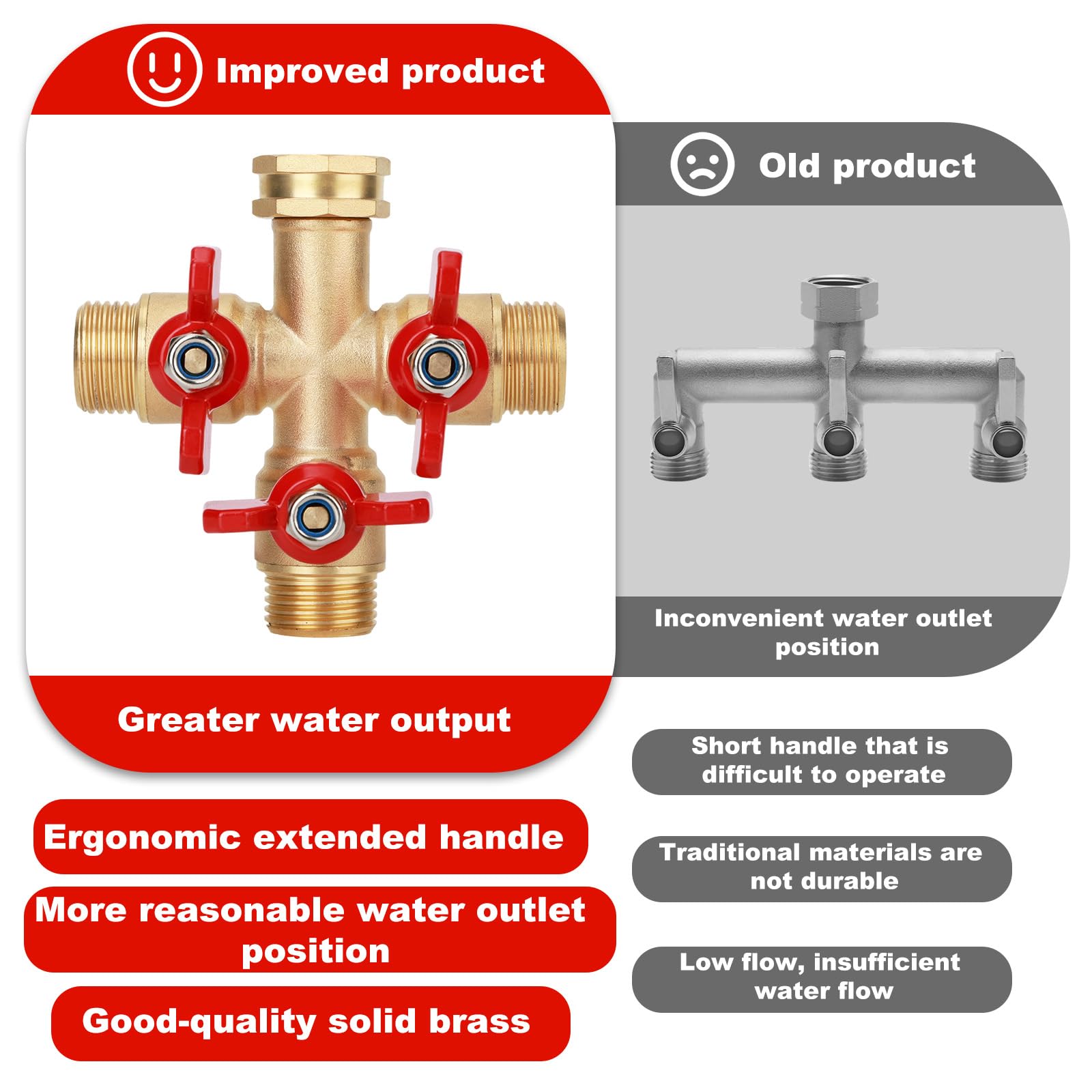 Improved product

Greater water output

Ergonomic extended handle

More reasonable water outlet position

Good-quality solid brass

Old product

Inconvenient water outlet position

Short handle that is difficult to operate

Traditional materials are not durable

Low flow, insufficient water flow